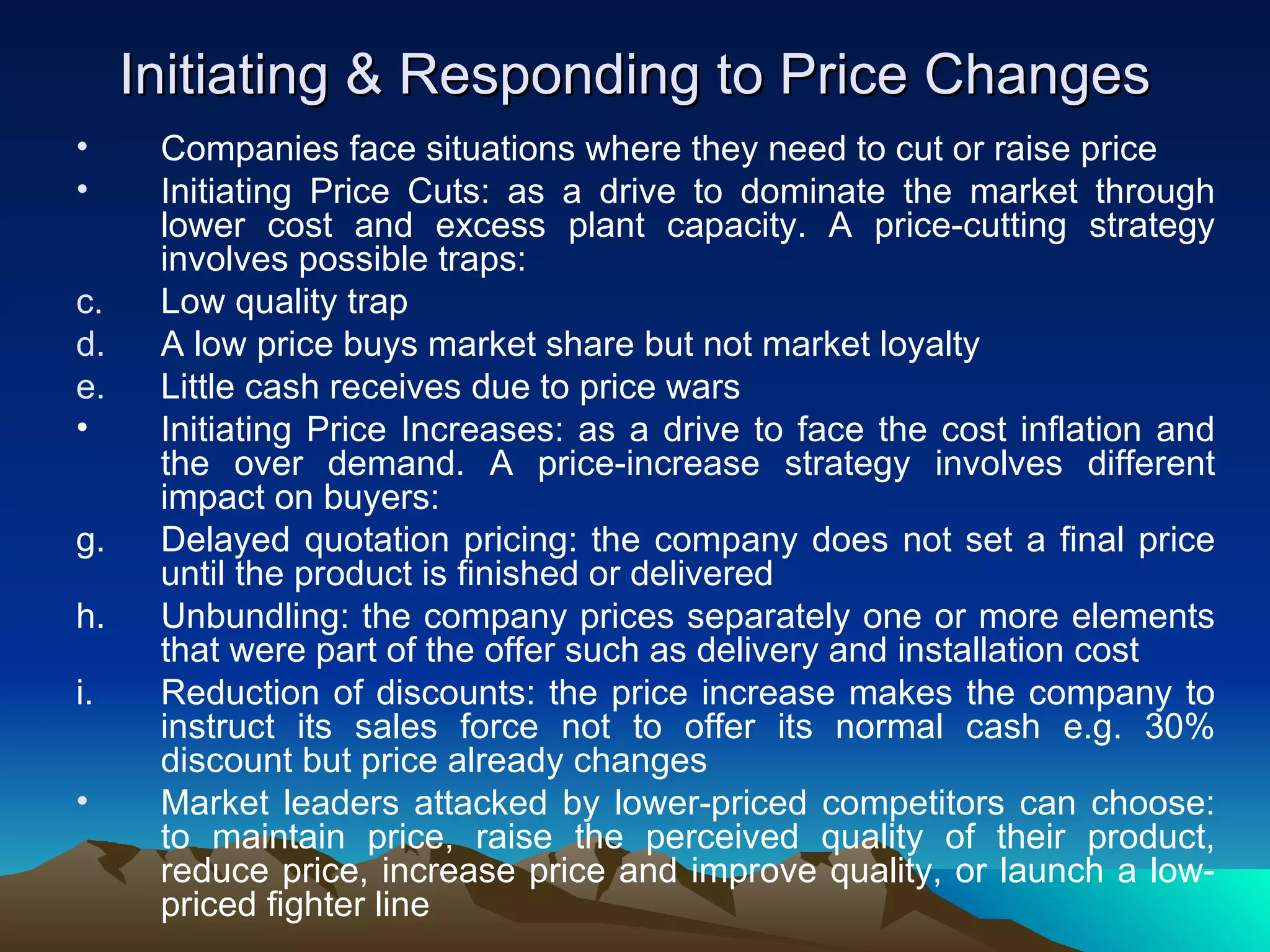 Initiating & Responding to Price Changes

• Companies face situations where they need to cut or raise price

• Initiating Price Cuts: as a drive to dominate the market through lower cost and excess plant capacity. A price-cutting strategy involves possible traps:

c. Low quality trap

d. A low price buys market share but not market loyalty

e. Little cash receives due to price wars

• Initiating Price Increases: as a drive to face the cost inflation and the over demand. A price-increase strategy involves different impact on buyers:

g. Delayed quotation pricing: the company does not set a final price until the product is finished or delivered

h. Unbundling: the company prices separately one or more elements that were part of the offer such as delivery and installation cost

i. Reduction of discounts: the price increase makes the company to instruct its sales force not to offer its normal cash e.g. 30% discount but price already changes

• Market leaders attacked by lower-priced competitors can choose: to maintain price, raise the perceived quality of their product, reduce price, increase price and improve quality, or launch a low-priced fighter line